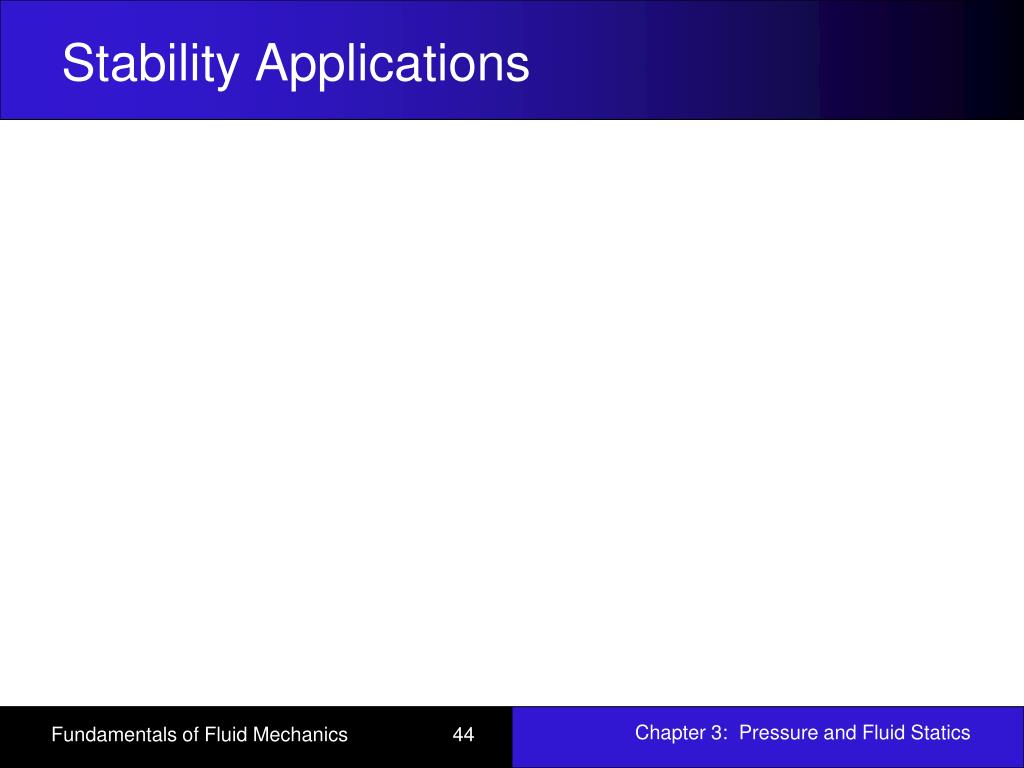 Stability Applications

Fundamentals of Fluid Mechanics

44

Chapter 3: Pressure and Fluid Statics